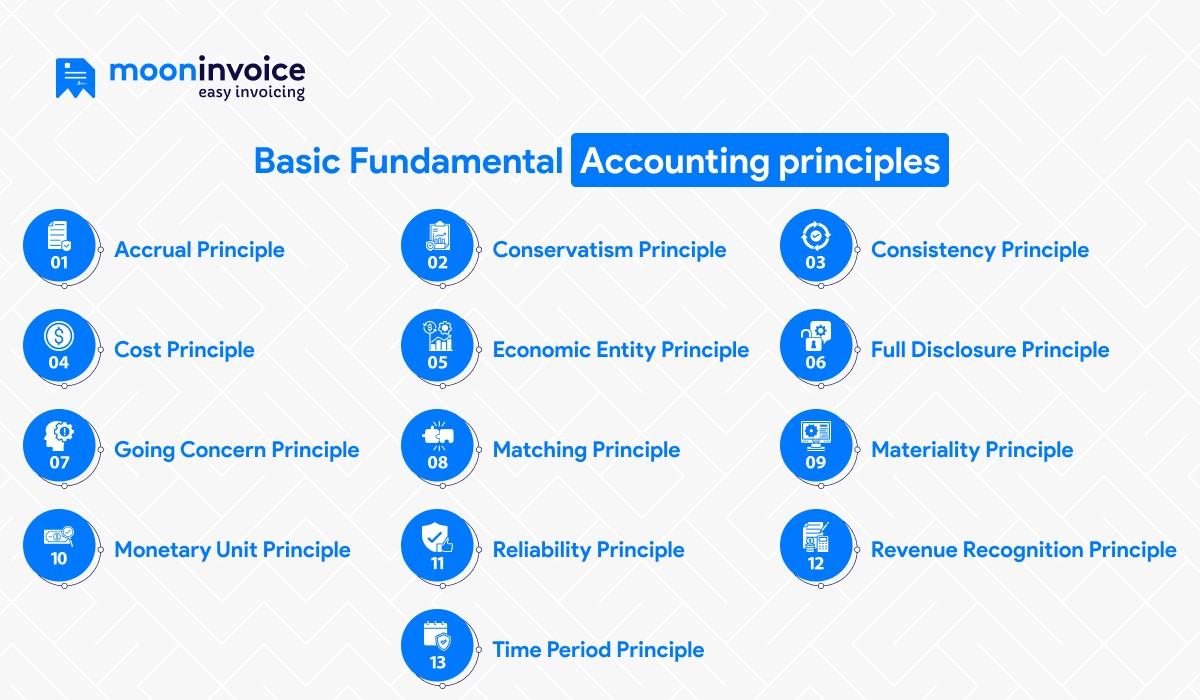 mooninvoice
easy invoicing

Basic Fundamental Accounting principles

01 Accrual Principle
02 Conservatism Principle
03 Consistency Principle
04 Cost Principle
05 Economic Entity Principle
06 Full Disclosure Principle
07 Going Concern Principle
08 Matching Principle
09 Materiality Principle
10 Monetary Unit Principle
11 Reliability Principle
12 Revenue Recognition Principle
13 Time Period Principle